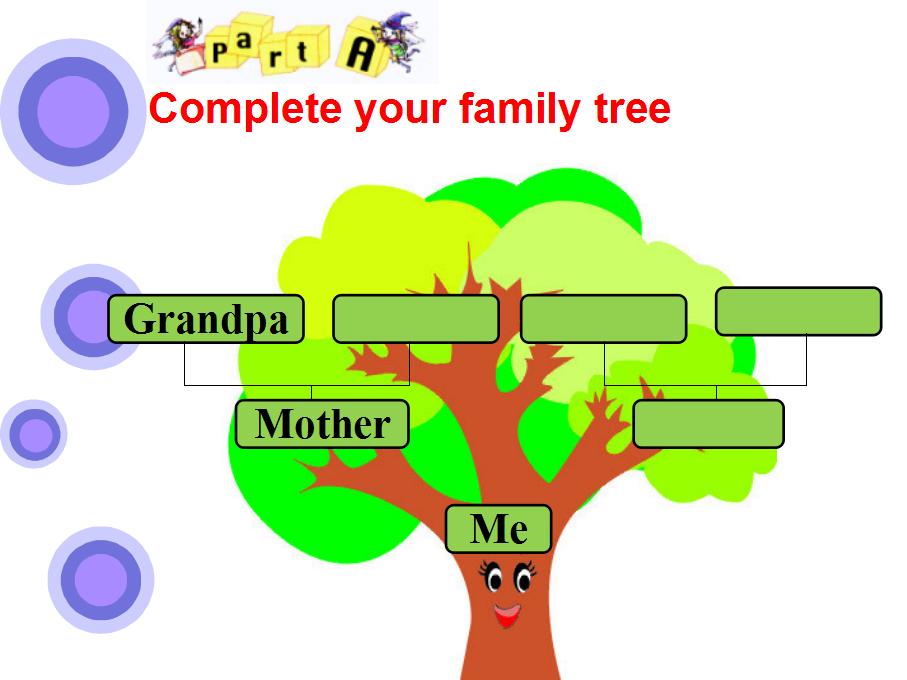 Part A

Complete your family tree

Grandpa

Mother

Me